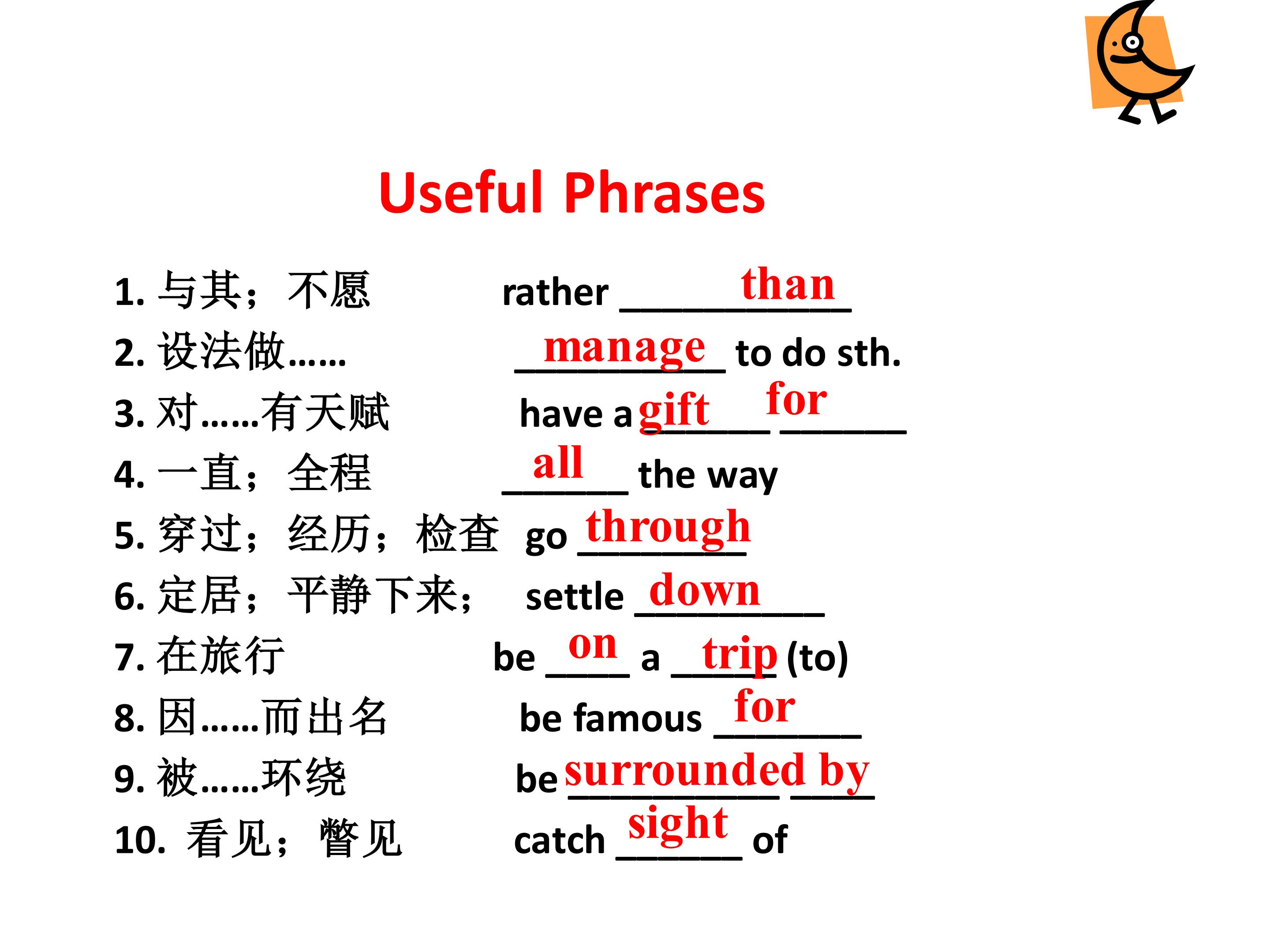 Useful Phrases

1.与其；不愿 rather than

2.设法做…… manage to do sth.

3.对……有天赋 have a gift for

4.一直；全程 all the way

5.穿过；经历；检查 go through

6.定居；平静下来； settle down

7.在旅行 be on a trip (to)

8.因……而出名 be famous for

9.被……环绕 be surrounded by

10.看见；瞥见 catch sight of